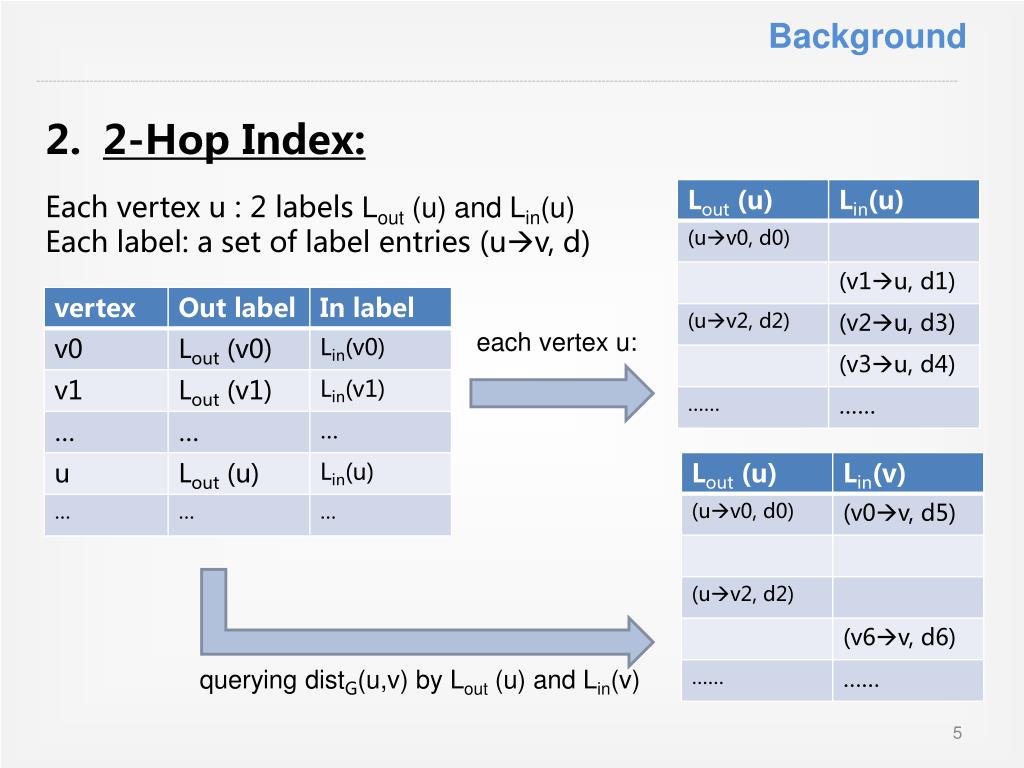 Background

2. 2-Hop Index:

Each vertex u : 2 labels $L_{out}$ (u) and $L_{in}$(u)
Each label: a set of label entries (u→v, d)

| vertex | Out label | In label |
|---|---|---|
| v0 | $L_{out}$ (v0) | $L_{in}$(v0) |
| v1 | $L_{out}$ (v1) | $L_{in}$(v1) |
| … | … | … |
| u | $L_{out}$ (u) | $L_{in}$(u) |
| … | … | … |

each vertex u:

| $L_{out}$ (u) | $L_{in}$(u) |
|---|---|
| (u→v0, d0) | |
| | (v1→u, d1) |
| (u→v2, d2) | (v2→u, d3) |
| | (v3→u, d4) |
| …… | …… |

| $L_{out}$ (u) | $L_{in}$(v) |
|---|---|
| (u→v0, d0) | (v0→v, d5) |
| | |
| (u→v2, d2) | |
| | (v6→v, d6) |
| …… | …… |

querying $dist_G$(u,v) by $L_{out}$ (u) and $L_{in}$(v)

5